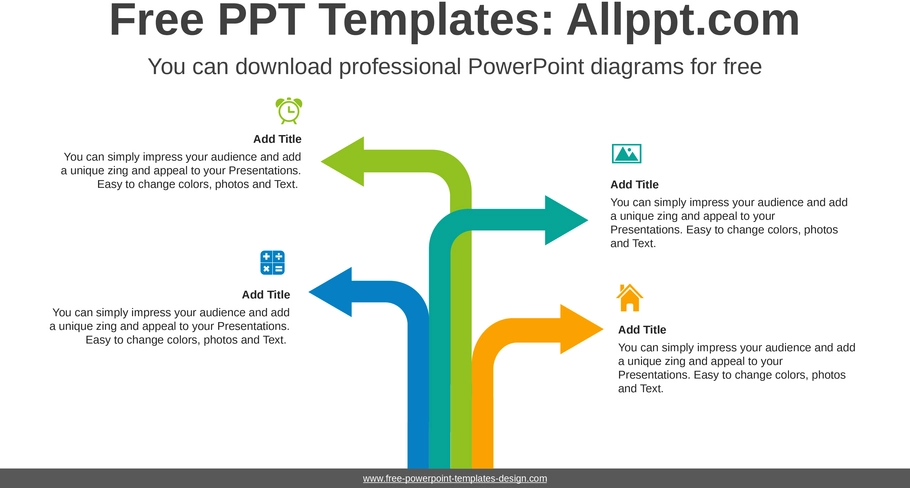 Free PPT Templates: Allppt.com

You can download professional PowerPoint diagrams for free

Add Title

You can simply impress your audience and add a unique zing and appeal to your Presentations. Easy to change colors, photos and Text.

Add Title

You can simply impress your audience and add a unique zing and appeal to your Presentations. Easy to change colors, photos and Text.

Add Title

You can simply impress your audience and add a unique zing and appeal to your Presentations. Easy to change colors, photos and Text.

Add Title

You can simply impress your audience and add a unique zing and appeal to your Presentations. Easy to change colors, photos and Text.

www.free-powerpoint-templates-design.com